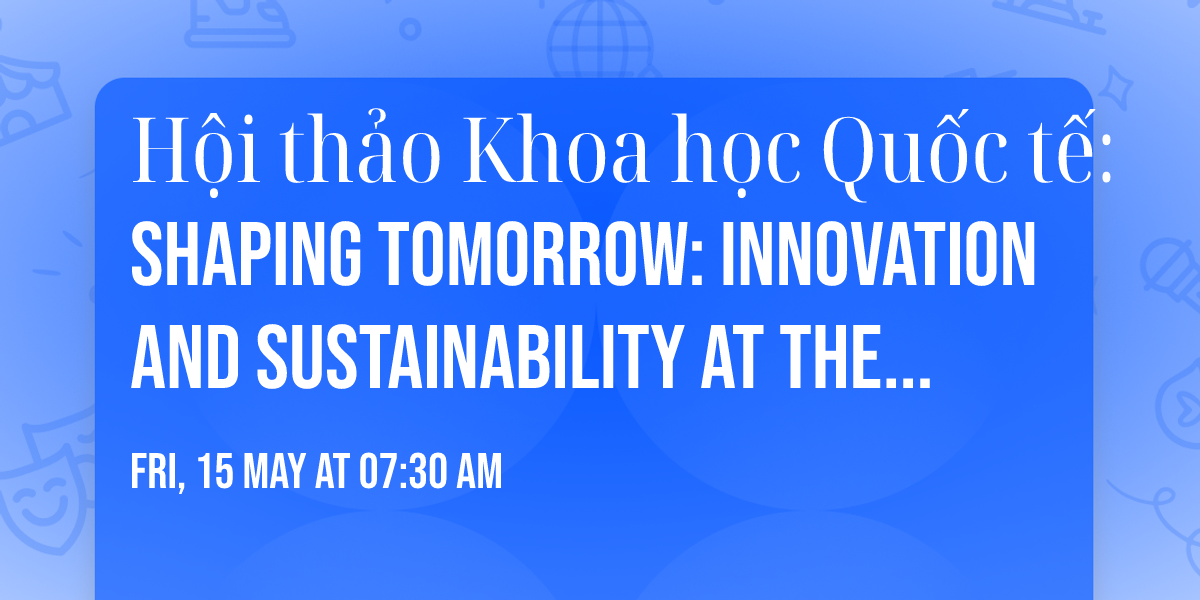 Hội thảo Khoa học Quốc tế:
SHAPING TOMORROW: INNOVATION AND SUSTAINABILITY AT THE...

FRI, 15 MAY AT 07:30 AM